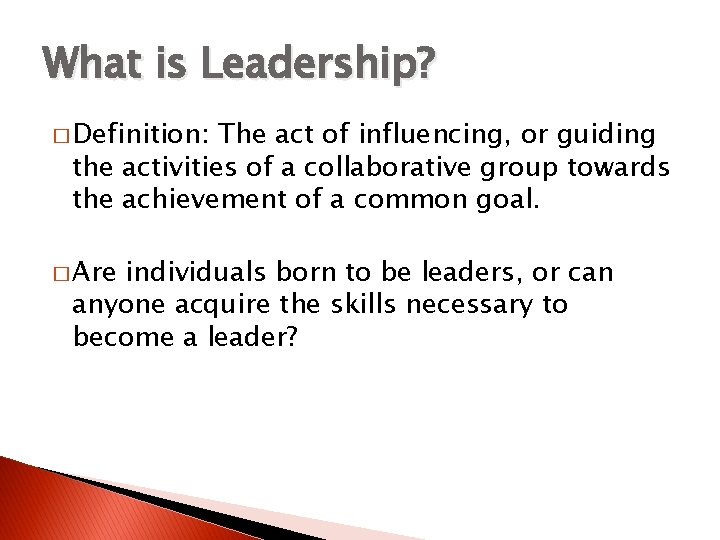 What is Leadership?

□ Definition: The act of influencing, or guiding the activities of a collaborative group towards the achievement of a common goal.

□ Are individuals born to be leaders, or can anyone acquire the skills necessary to become a leader?